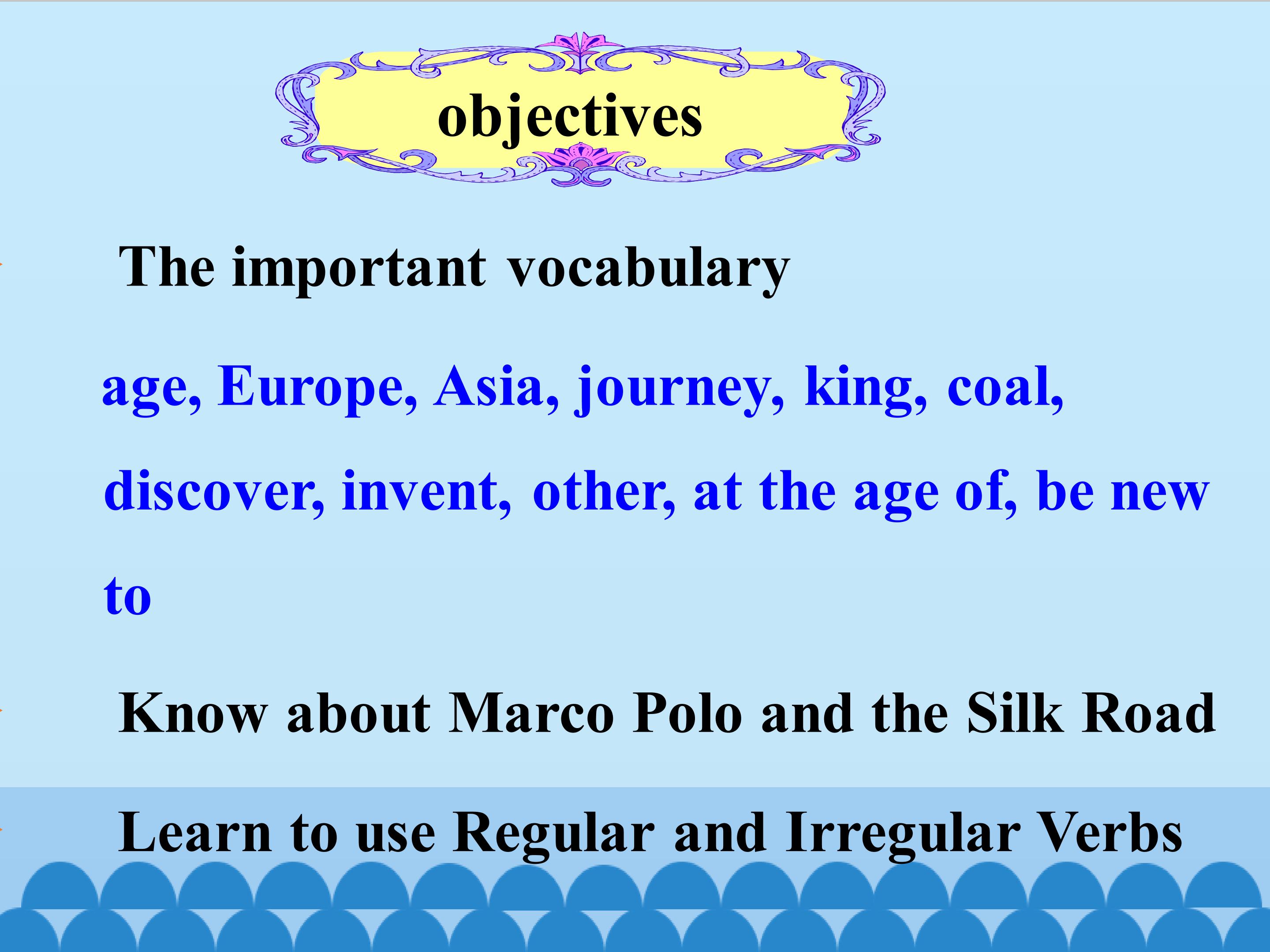 objectives

The important vocabulary

age, Europe, Asia, journey, king, coal, discover, invent, other, at the age of, be new to

Know about Marco Polo and the Silk Road

Learn to use Regular and Irregular Verbs